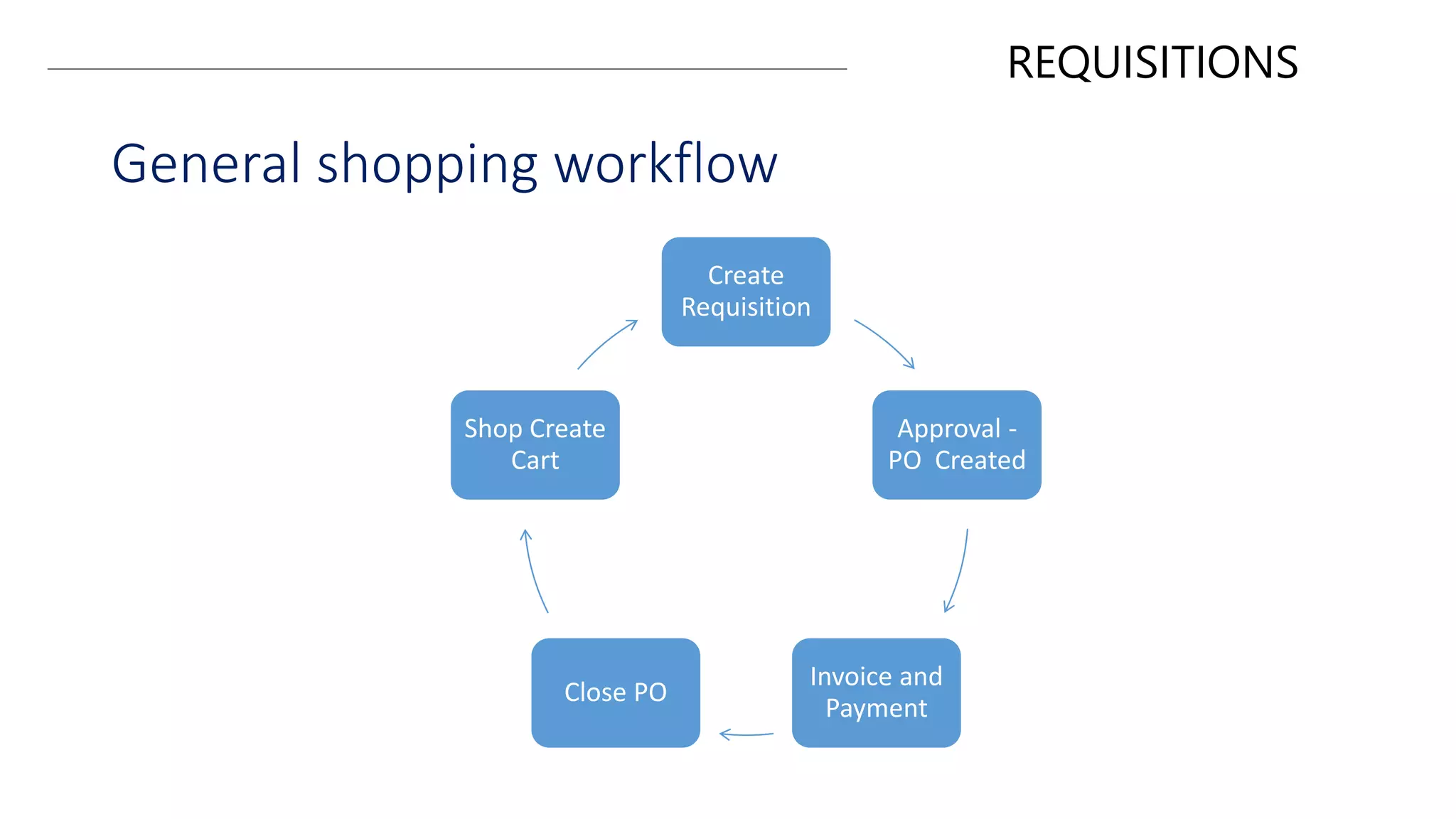 REQUISITIONS

General shopping workflow

Create Requisition

Approval - PO Created

Invoice and Payment

Close PO

Shop Create Cart